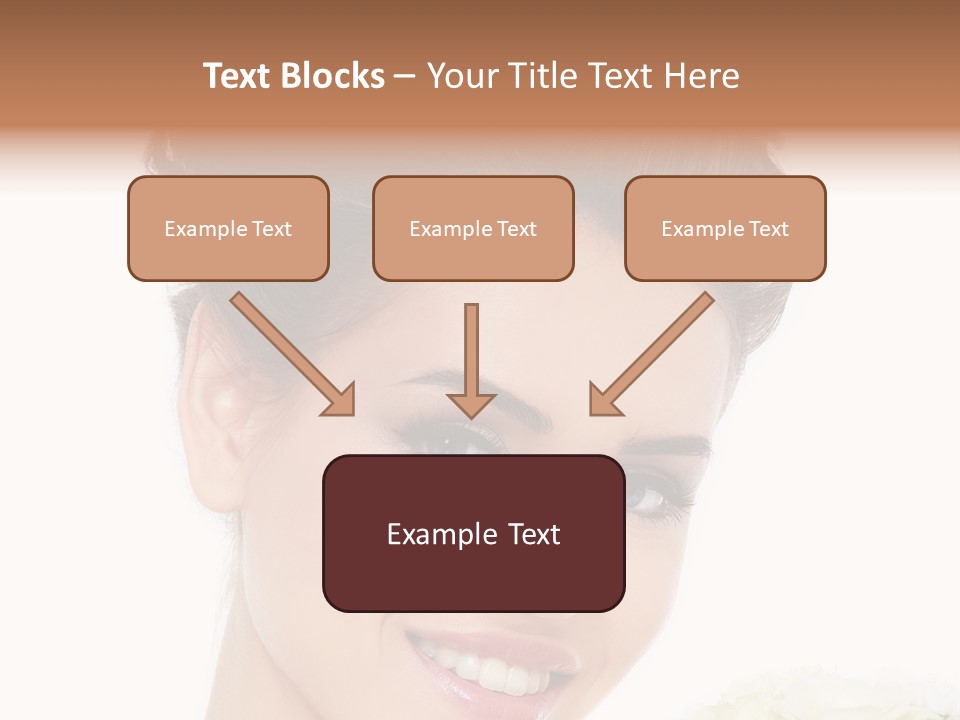 Text Blocks – Your Title Text Here

Example Text

Example Text

Example Text

Example Text